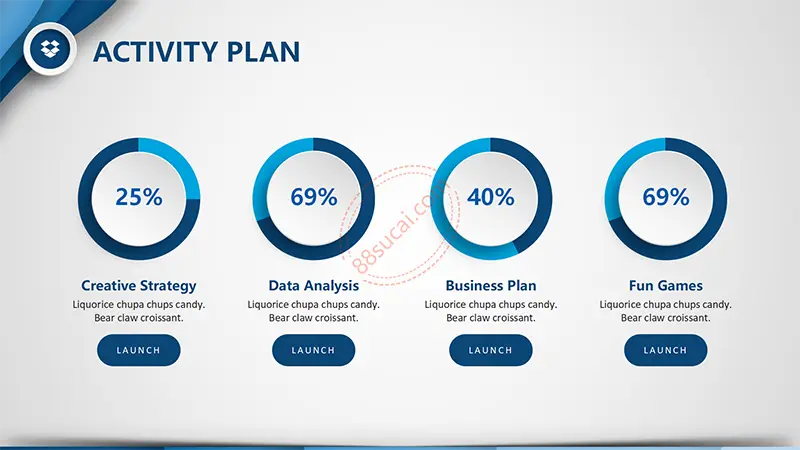 ACTIVITY PLAN

25%

Creative Strategy

Liquorice chupa chups candy. Bear claw croissant.

LAUNCH

69%

Data Analysis

Liquorice chupa chups candy. Bear claw croissant.

LAUNCH

40%

Business Plan

Liquorice chupa chups candy. Bear claw croissant.

LAUNCH

69%

Fun Games

Liquorice chupa chups candy. Bear claw croissant.

LAUNCH

88sucai.com